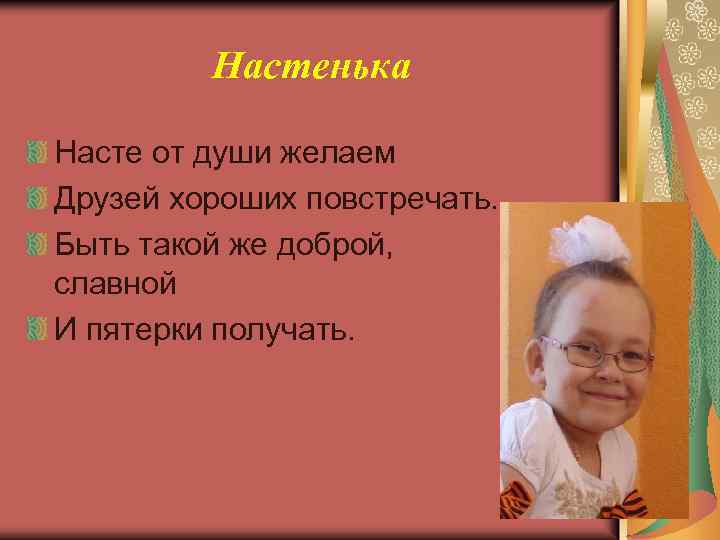 Настенька

Насте от души желаем

Друзей хороших повстречать.

Быть такой же доброй, славной

И пятерки получать.